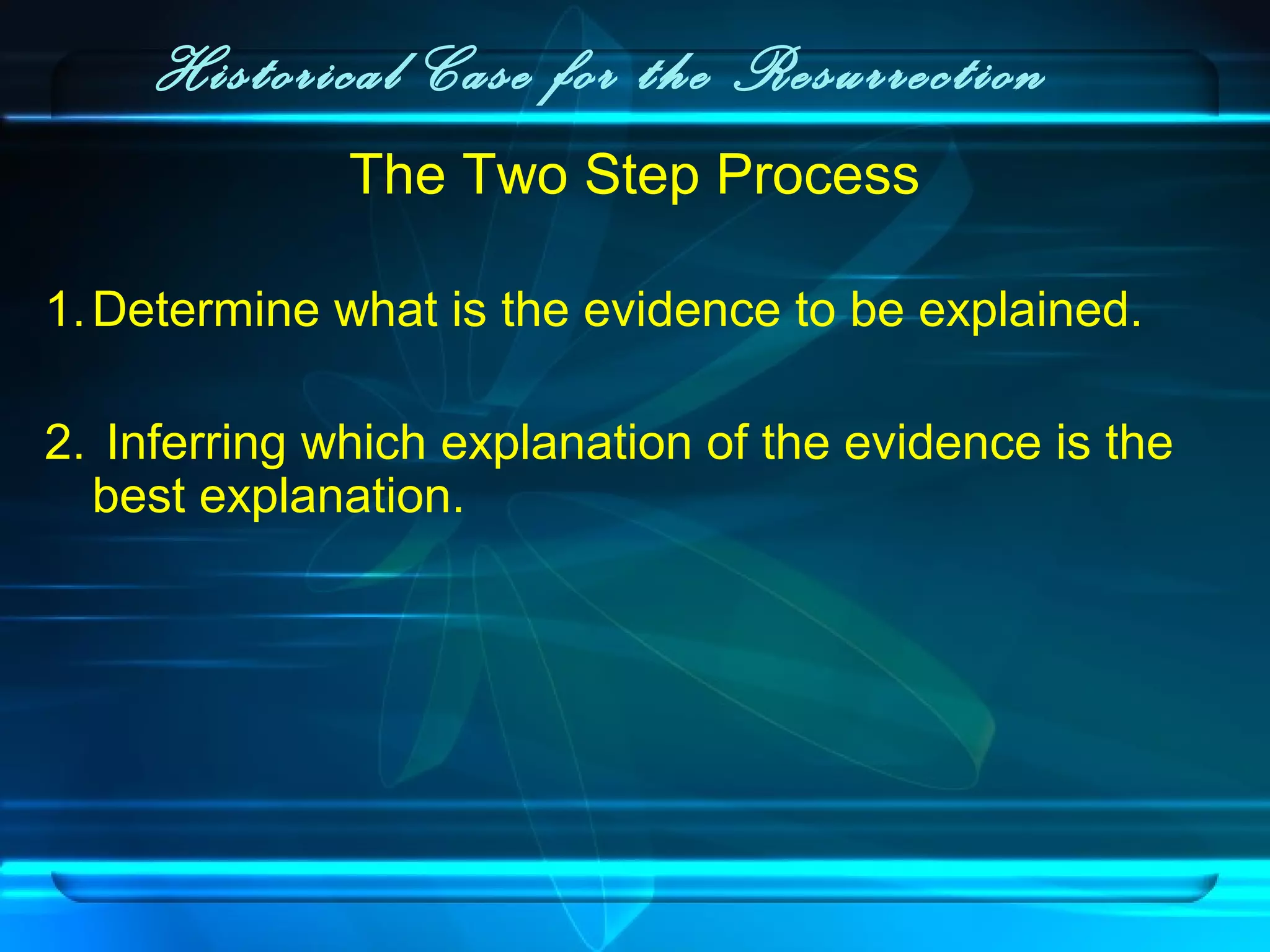 Historical Case for the Resurrection

The Two Step Process

1. Determine what is the evidence to be explained.

2. Inferring which explanation of the evidence is the best explanation.